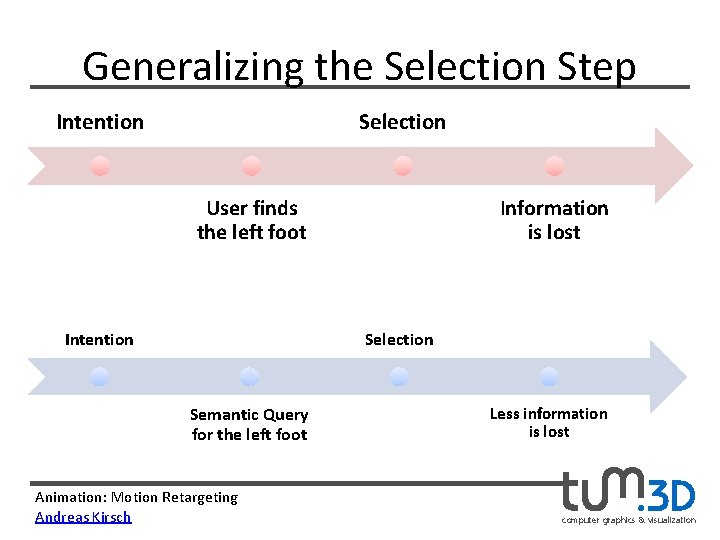 Generalizing the Selection Step

Intention

Selection

User finds the left foot

Information is lost

Intention

Selection

Semantic Query for the left foot

Less information is lost

Animation: Motion Retargeting
Andreas Kirsch

tum.3D
computer graphics & visualization